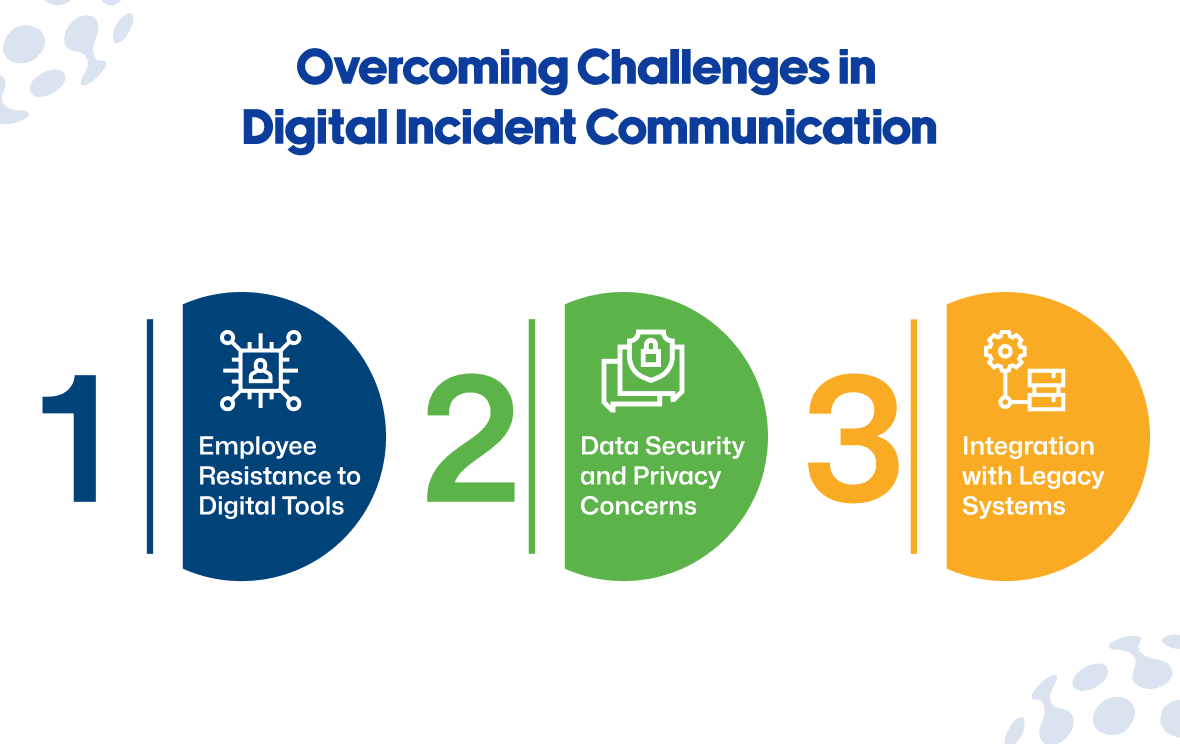 Overcoming Challenges in Digital Incident Communication

1

Employee Resistance to Digital Tools

2

Data Security and Privacy Concerns

3

Integration with Legacy Systems